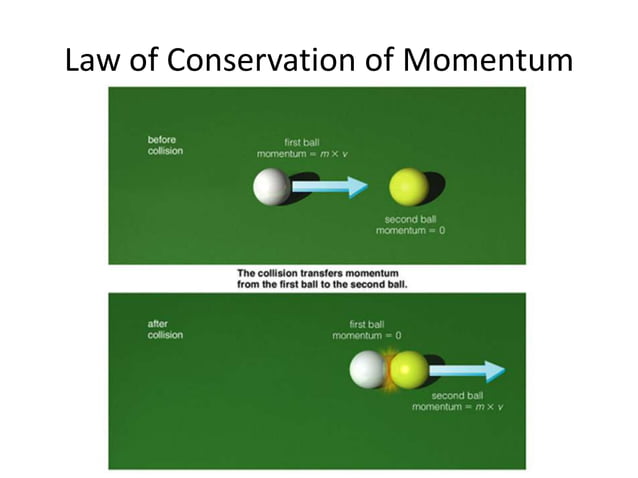 Law of Conservation of Momentum

before collision

first ball
momentum = $m \times v$

second ball
momentum = 0

The collision transfers momentum from the first ball to the second ball.

after collision

first ball
momentum = 0

second ball
momentum = $m \times v$